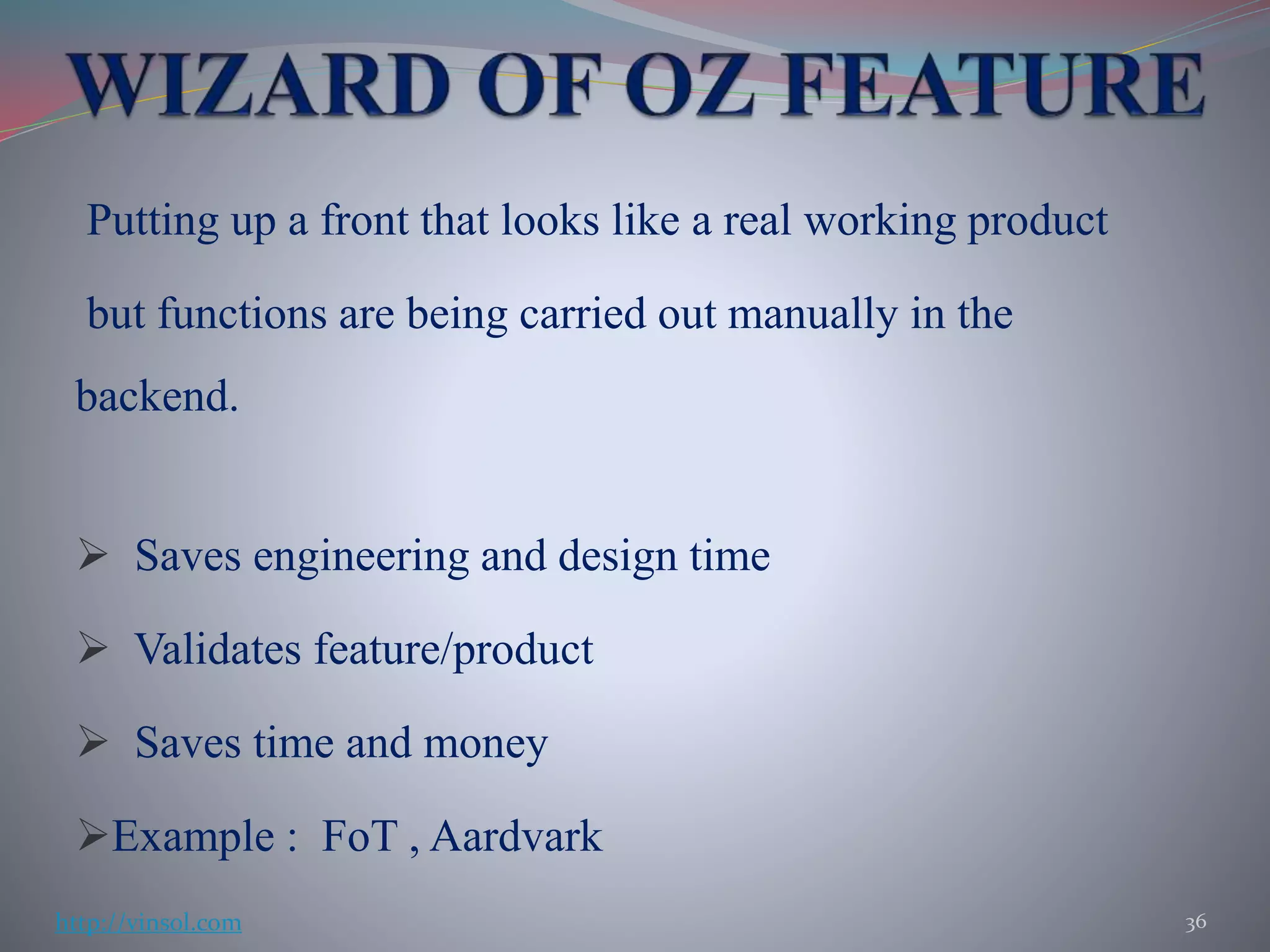 WIZARD OF OZ FEATURE

Putting up a front that looks like a real working product but functions are being carried out manually in the backend.

➢ Saves engineering and design time

➢ Validates feature/product

➢ Saves time and money

➢Example : FoT , Aardvark

http://vinsol.com

36